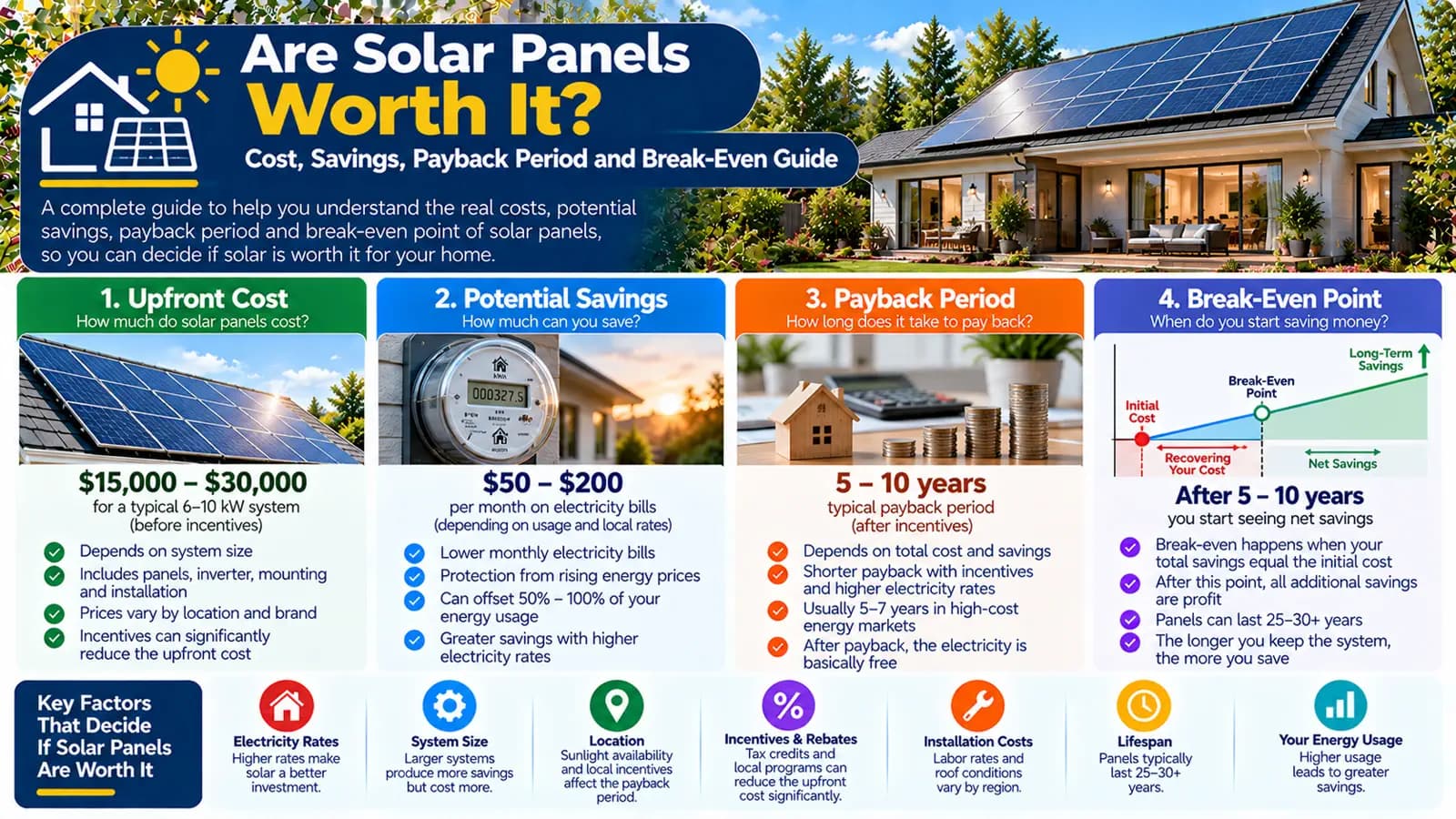 Are Solar Panels Worth It?

Cost, Savings, Payback Period and Break-Even Guide

A complete guide to help you understand the real costs, potential savings, payback period and break-even point of solar panels, so you can decide if solar is worth it for your home.

1. Upfront Cost
How much do solar panels cost?

$15,000 – $30,000
for a typical 6–10 kW system (before incentives)

Depends on system size
Includes panels, inverter, mounting and installation
Prices vary by location and brand
Incentives can significantly reduce the upfront cost

2. Potential Savings
How much can you save?

000327.5

$50 – $200
per month on electricity bills (depending on usage and local rates)

Lower monthly electricity bills
Protection from rising energy prices
Can offset 50% – 100% of your energy usage
Greater savings with higher electricity rates

3. Payback Period
How long does it take to pay back?

5 – 10 years
typical payback period (after incentives)

Depends on total cost and savings
Shorter payback with incentives and higher electricity rates
Usually 5–7 years in high-cost energy markets
After payback, the electricity is basically free

4. Break-Even Point
When do you start saving money?

Long-Term Savings
Break-Even Point
Initial Cost
Recovering Your Cost
Net Savings

After 5 – 10 years
you start seeing net savings

Break-even happens when your total savings equal the initial cost
After this point, all additional savings are profit
Panels can last 25–30+ years
The longer you keep the system, the more you save

Key Factors That Decide If Solar Panels Are Worth It

Electricity Rates
Higher rates make solar a better investment.

System Size
Larger systems produce more savings but cost more.

Location
Sunlight availability and local incentives affect the payback period.

Incentives & Rebates
Tax credits and local programs can reduce the upfront cost significantly.

Installation Costs
Labor rates and roof conditions vary by region.

Lifespan
Panels typically last 25–30+ years.

Your Energy Usage
Higher usage leads to greater savings.